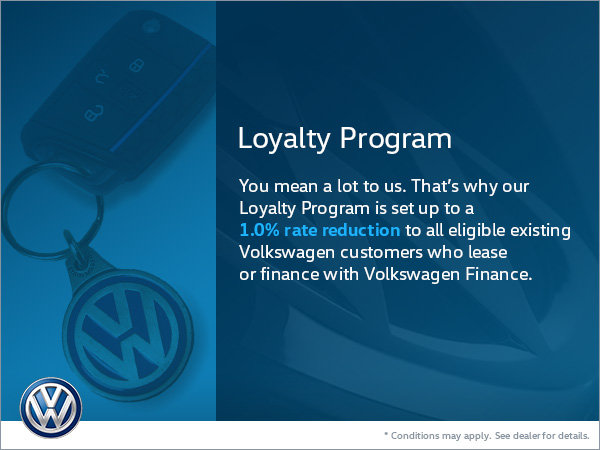 Loyalty Program

You mean a lot to us. That's why our Loyalty Program is set up to a 1.0% rate reduction to all eligible existing Volkswagen customers who lease or finance with Volkswagen Finance.

* Conditions may apply. See dealer for details.